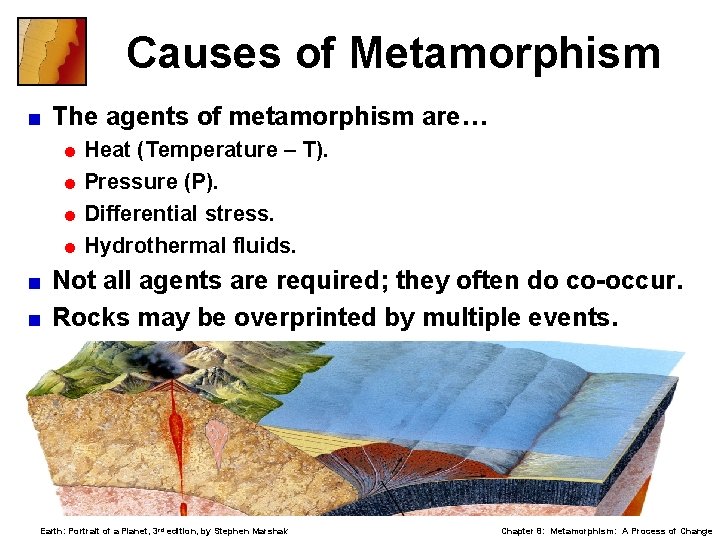 Causes of Metamorphism

The agents of metamorphism are…

Heat (Temperature – T).

Pressure (P).

Differential stress.

Hydrothermal fluids.

Not all agents are required; they often do co-occur.

Rocks may be overprinted by multiple events.

Earth: Portrait of a Planet, 3rd edition, by Stephen Marshak

Chapter 8: Metamorphism: A Process of Change